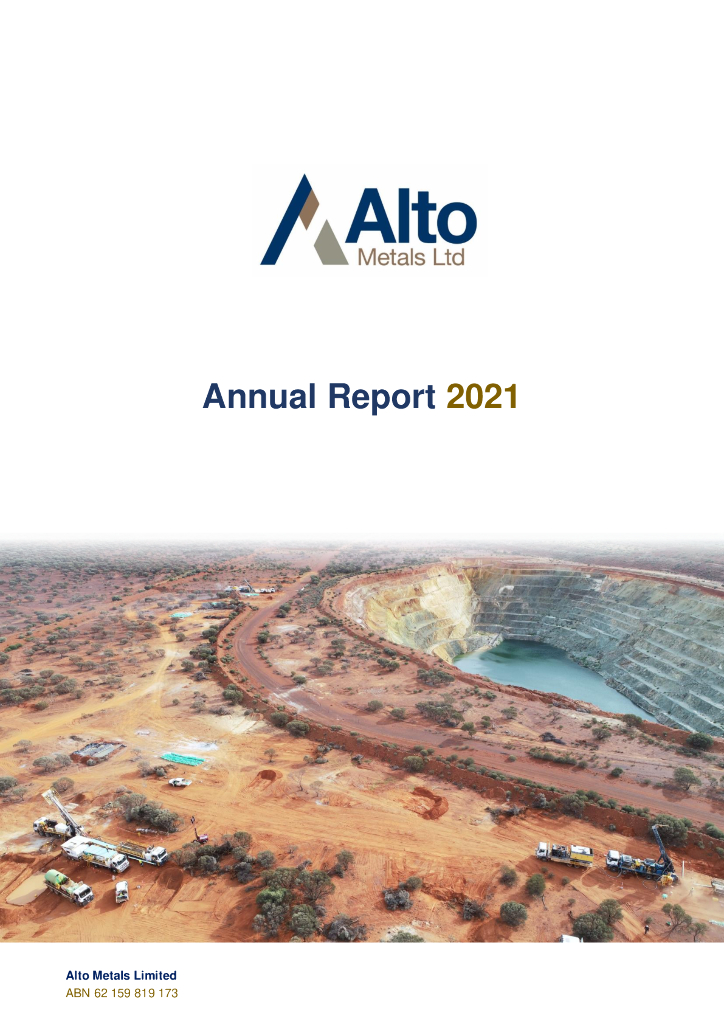 Alto
Metals Ltd

Annual Report 2021

Alto Metals Limited
ABN 62 159 819 173